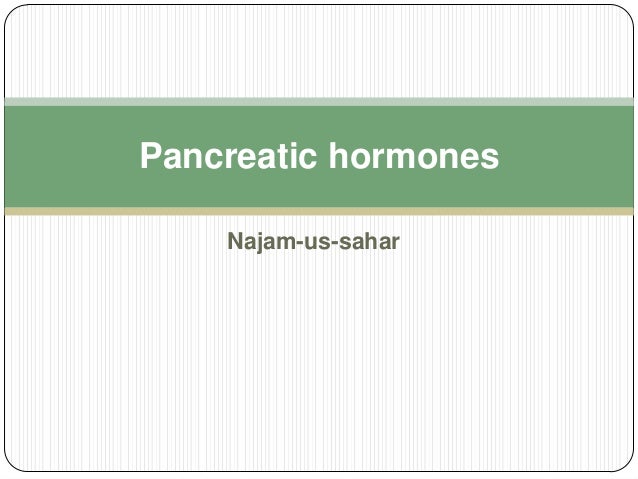 Pancreatic hormones

Najam-us-sahar